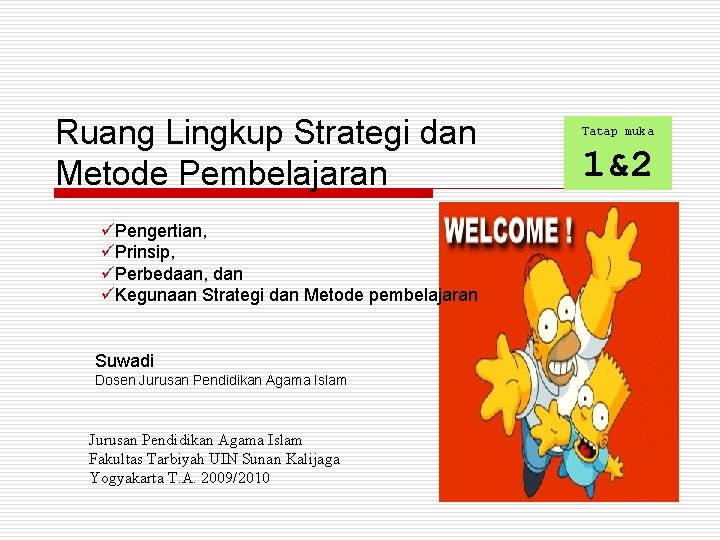 Ruang Lingkup Strategi dan Metode Pembelajaran

Tatap muka
1&2

✓Pengertian,
✓Prinsip,
✓Perbedaan, dan
✓Kegunaan Strategi dan Metode pembelajaran

WELCOME !

Suwadi
Dosen Jurusan Pendidikan Agama Islam

Jurusan Pendidikan Agama Islam
Fakultas Tarbiyah UIN Sunan Kalijaga
Yogyakarta T.A. 2009/2010